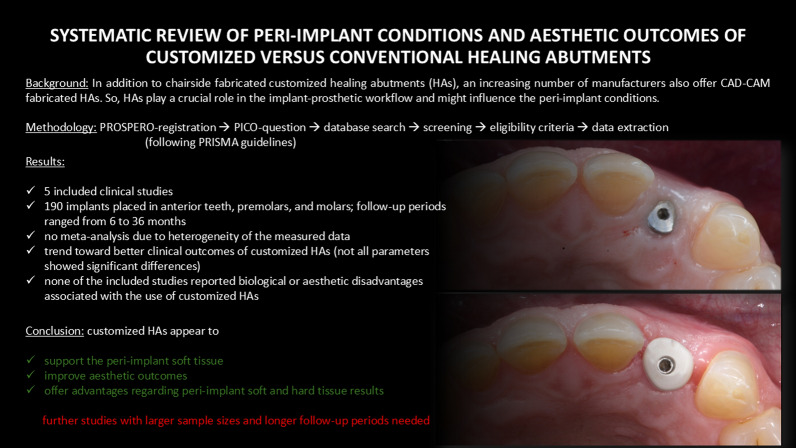 SYSTEMATIC REVIEW OF PERI-IMPLANT CONDITIONS AND AESTHETIC OUTCOMES OF CUSTOMIZED VERSUS CONVENTIONAL HEALING ABUTMENTS

Background: In addition to chairside fabricated customized healing abutments (HAs), an increasing number of manufacturers also offer CAD-CAM fabricated HAs. So, HAs play a crucial role in the implant-prosthetic workflow and might influence the peri-implant conditions.

Methodology: PROSPERO-registration → PICO-question → database search → screening → eligibility criteria → data extraction (following PRISMA guidelines)

Results:

✓ 5 included clinical studies
✓ 190 implants placed in anterior teeth, premolars, and molars; follow-up periods ranged from 6 to 36 months
✓ no meta-analysis due to heterogeneity of the measured data
✓ trend toward better clinical outcomes of customized HAs (not all parameters showed significant differences)
✓ none of the included studies reported biological or aesthetic disadvantages associated with the use of customized HAs

Conclusion: customized HAs appear to

✓ support the peri-implant soft tissue
✓ improve aesthetic outcomes
✓ offer advantages regarding peri-implant soft and hard tissue results

further studies with larger sample sizes and longer follow-up periods needed